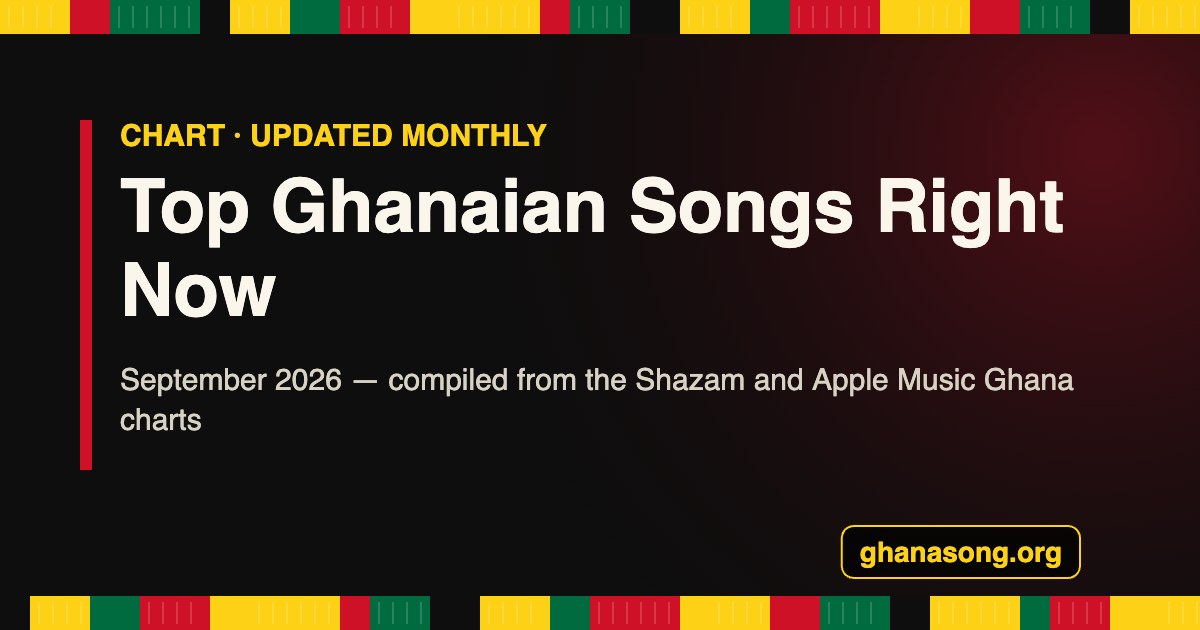 CHART · UPDATED MONTHLY

Top Ghanaian Songs Right Now

September 2026 — compiled from the Shazam and Apple Music Ghana charts

ghanasong.org